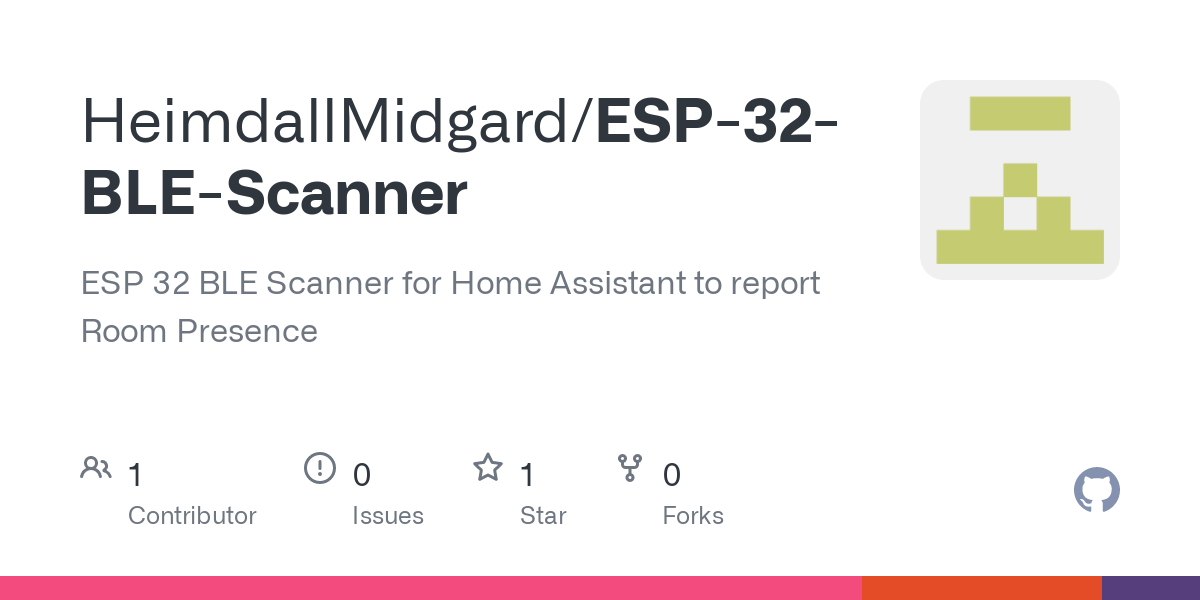 HeimdallMidgard/ESP-32-BLE-Scanner

ESP 32 BLE Scanner for Home Assistant to report Room Presence

1
Contributor

0
Issues

1
Star

0
Forks